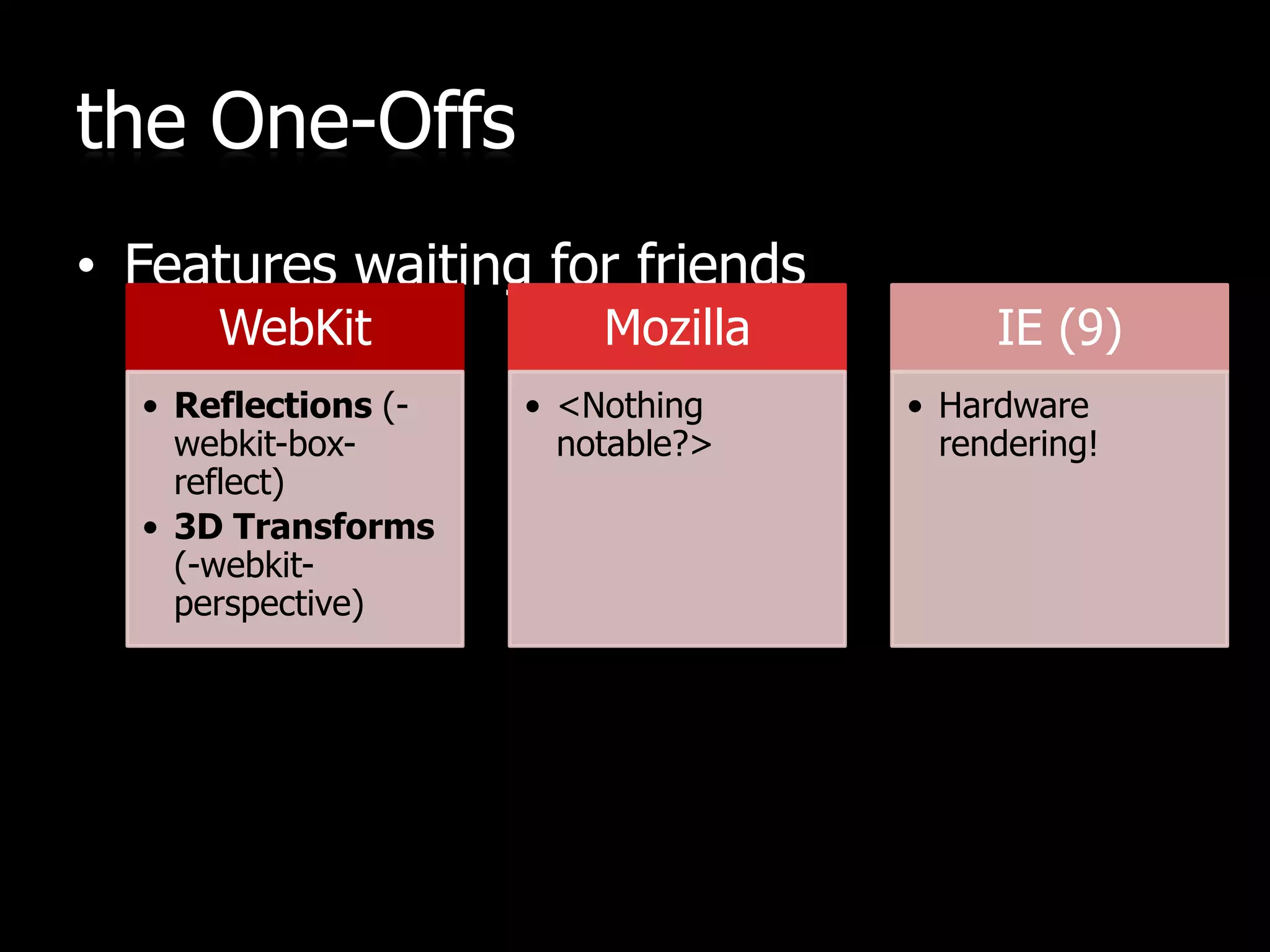 the One-Offs

• Features waiting for friends

WebKit

• Reflections (-webkit-box-reflect)
• 3D Transforms (-webkit-perspective)

Mozilla

• <Nothing notable?>

IE (9)

• Hardware rendering!